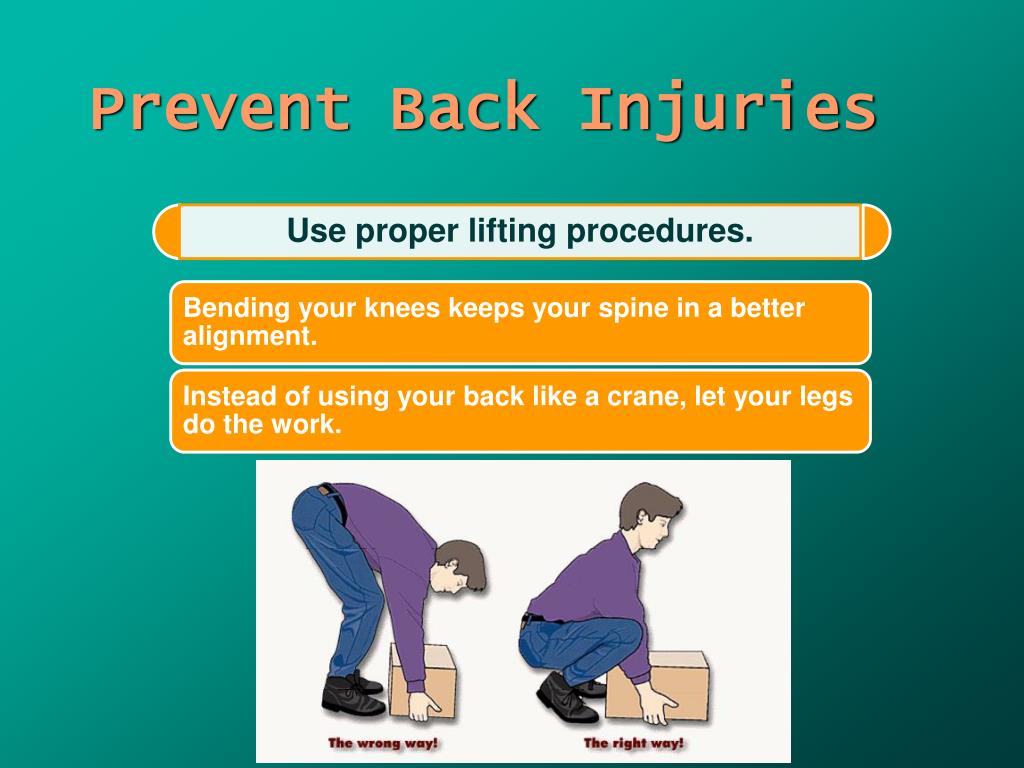 Prevent Back Injuries

Use proper lifting procedures.

Bending your knees keeps your spine in a better alignment.

Instead of using your back like a crane, let your legs do the work.

The wrong way!

The right way!